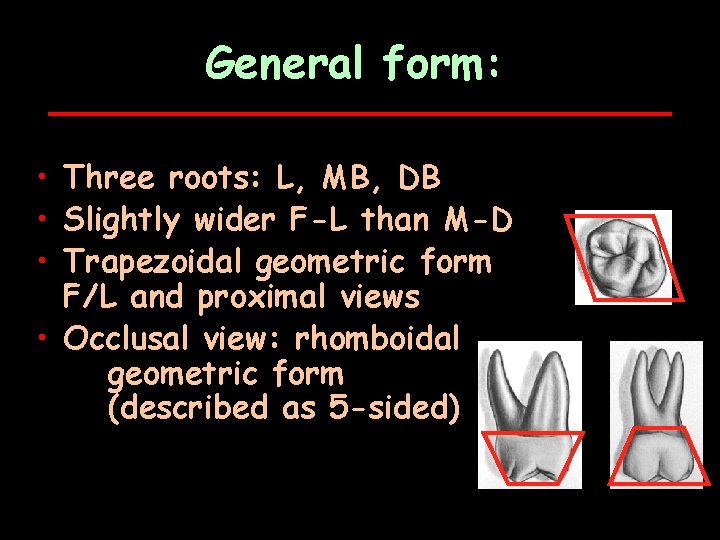 General form:

• Three roots: L, MB, DB
• Slightly wider F-L than M-D
• Trapezoidal geometric form F/L and proximal views
• Occlusal view: rhomboidal geometric form (described as 5-sided)